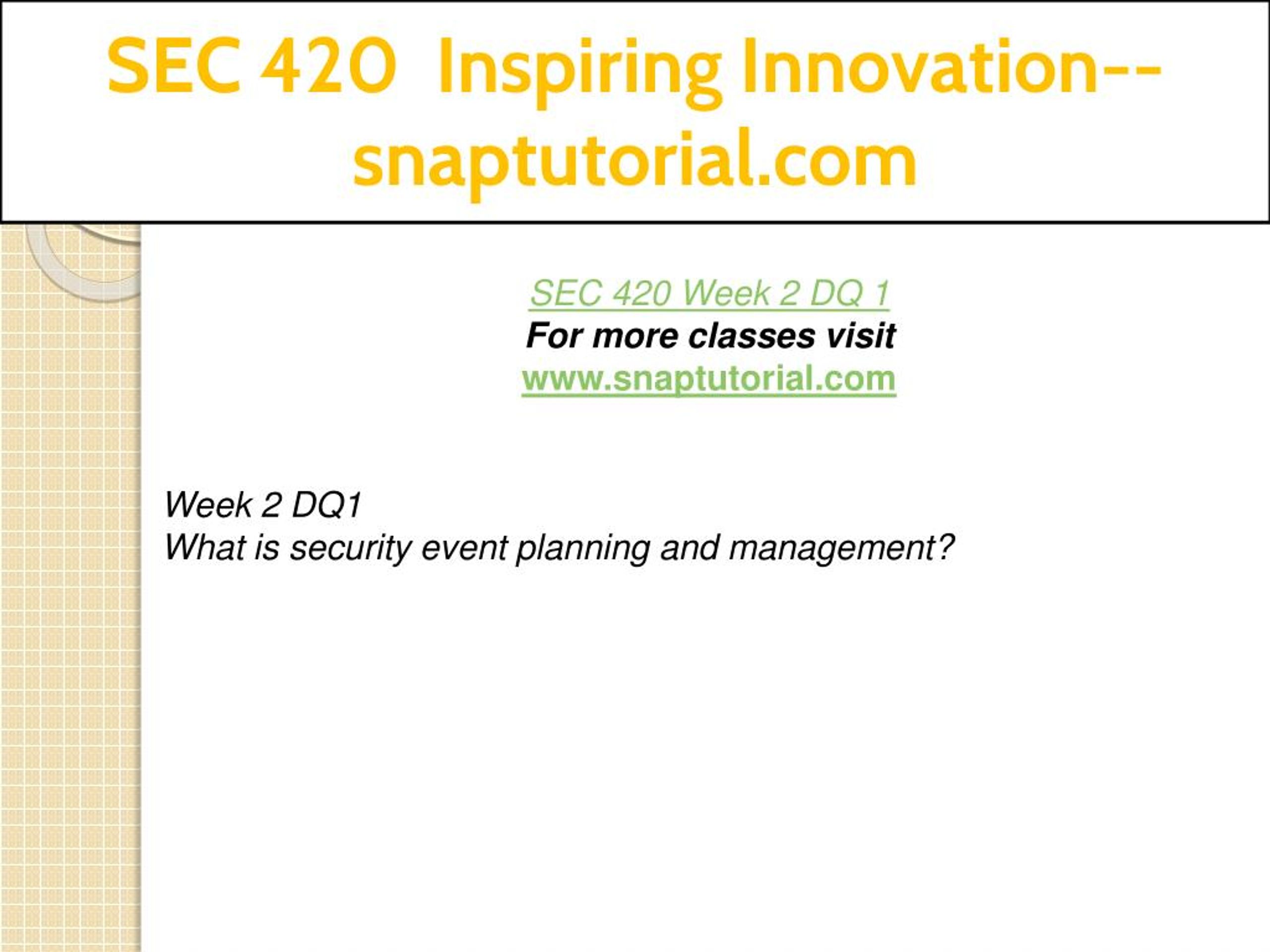 SEC 420 Inspiring Innovation--snaptutorial.com

SEC 420 Week 2 DQ 1
For more classes visit
www.snaptutorial.com

Week 2 DQ1
What is security event planning and management?